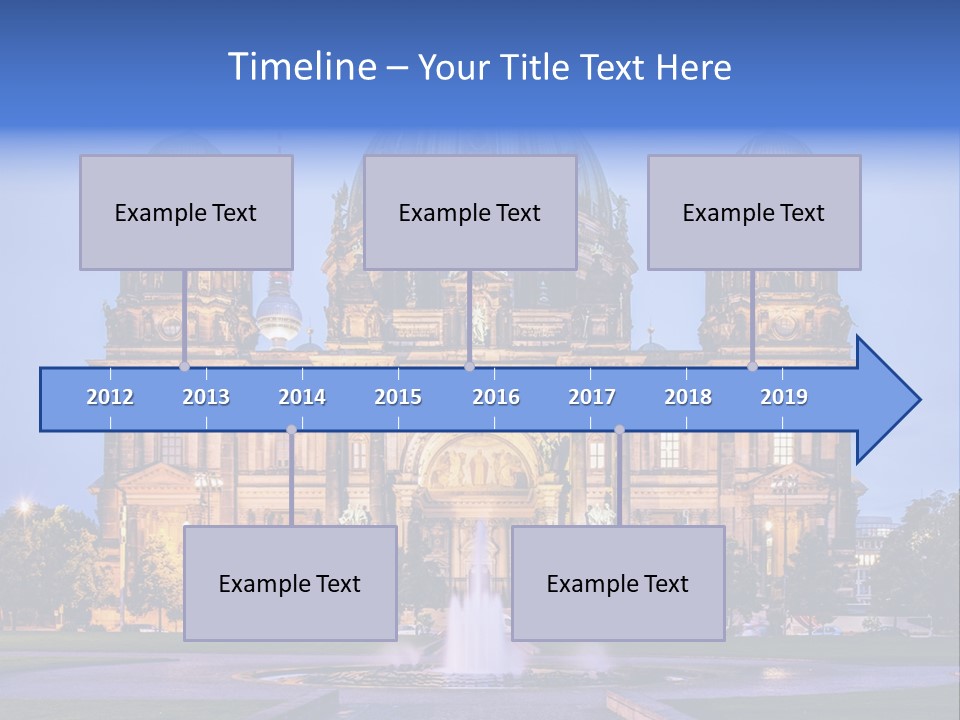 Timeline – Your Title Text Here

Example Text

Example Text

Example Text

2012 2013 2014 2015 2016 2017 2018 2019

Example Text

Example Text